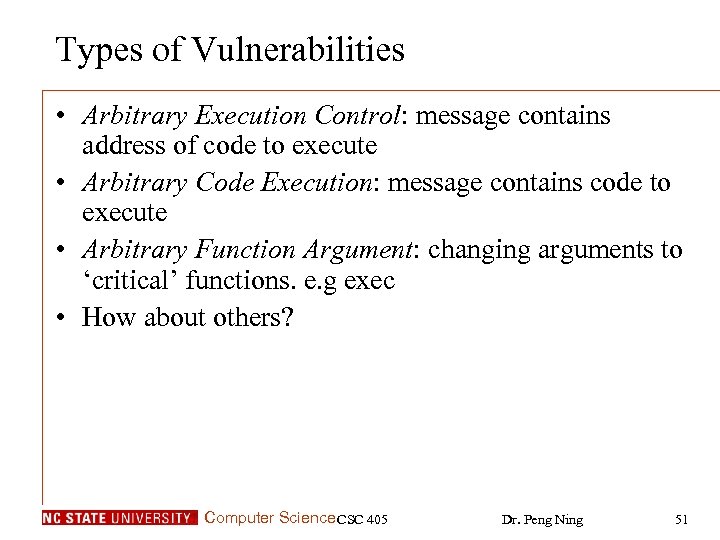 Types of Vulnerabilities

• Arbitrary Execution Control: message contains address of code to execute
• Arbitrary Code Execution: message contains code to execute
• Arbitrary Function Argument: changing arguments to ‘critical’ functions. e.g exec
• How about others?

NC STATE UNIVERSITY Computer Science CSC 405 Dr. Peng Ning 51